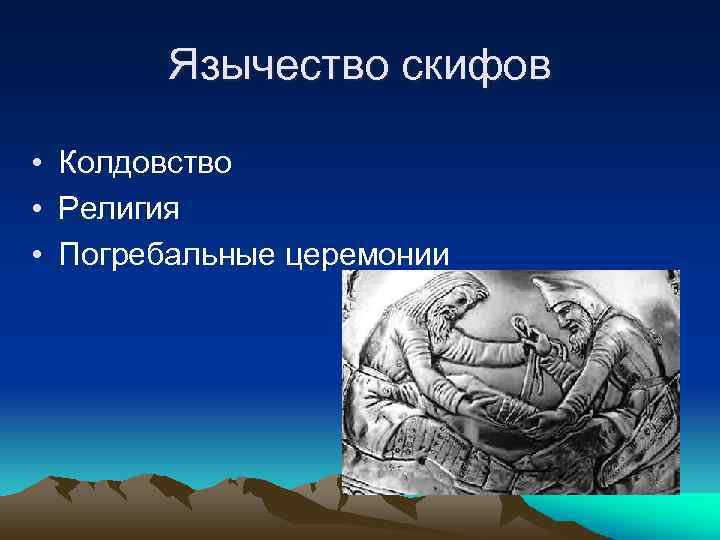 Язычество скифов

• Колдовство
• Религия
• Погребальные церемонии